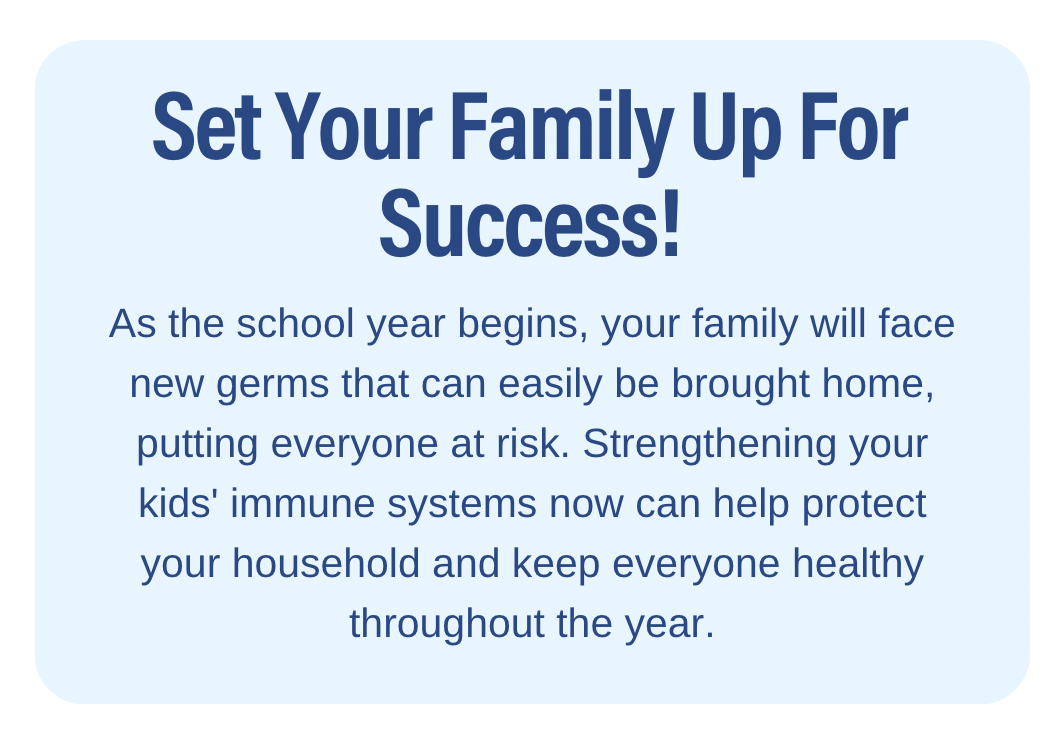 Set Your Family Up For Success!

As the school year begins, your family will face new germs that can easily be brought home, putting everyone at risk. Strengthening your kids' immune systems now can help protect your household and keep everyone healthy throughout the year.